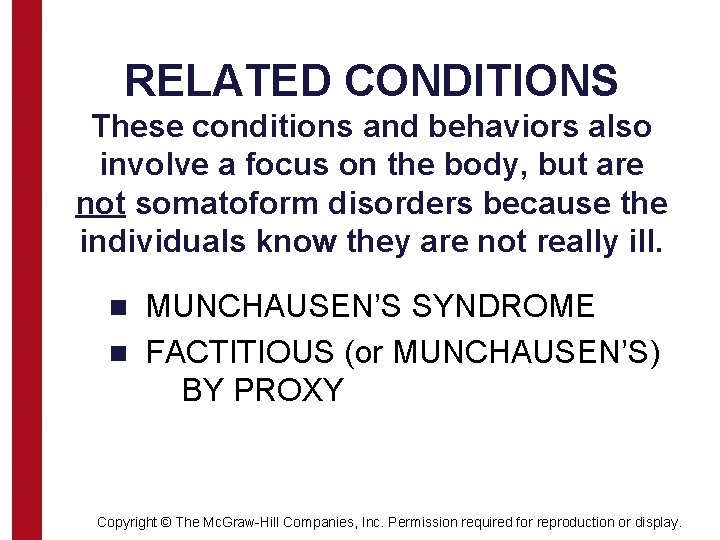 RELATED CONDITIONS

These conditions and behaviors also involve a focus on the body, but are not somatoform disorders because the individuals know they are not really ill.

- MUNCHAUSEN'S SYNDROME
- FACTITIOUS (or MUNCHAUSEN'S) BY PROXY

Copyright © The McGraw-Hill Companies, Inc. Permission required for reproduction or display.